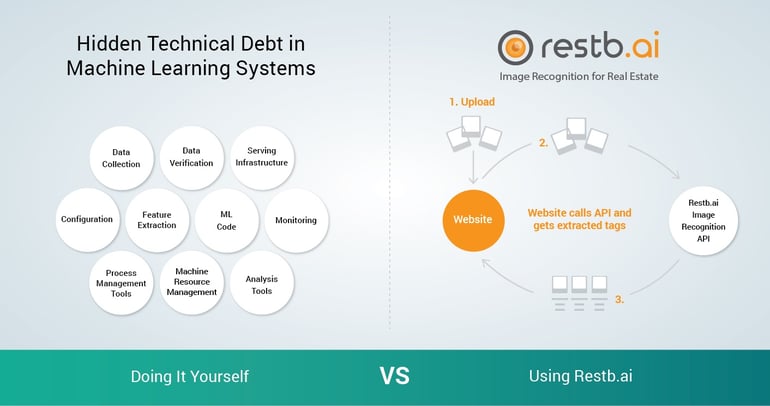 Hidden Technical Debt in Machine Learning Systems

Data Collection

Data Verification

Serving Infrastructure

Configuration

Feature Extraction

ML Code

Monitoring

Process Management Tools

Machine Resource Management

Analysis Tools

restb.ai

Image Recognition for Real Estate

1. Upload

2.

Website

Website calls API and gets extracted tags

Restb.ai Image Recognition API

3.

Doing It Yourself

VS

Using Restb.ai